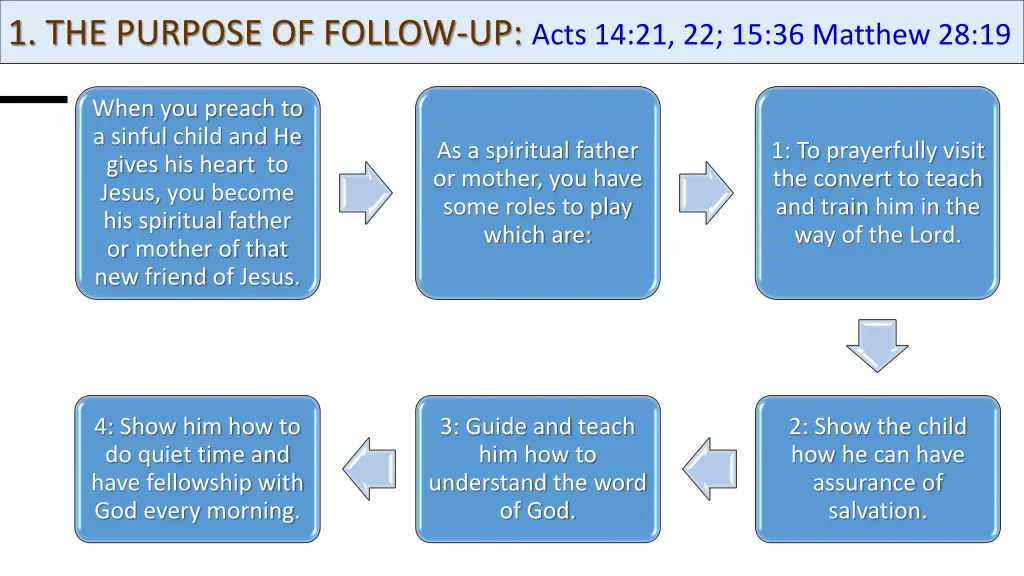 1. THE PURPOSE OF FOLLOW-UP: Acts 14:21, 22; 15:36 Matthew 28:19

When you preach to a sinful child and He gives his heart to Jesus, you become his spiritual father or mother of that new friend of Jesus.

As a spiritual father or mother, you have some roles to play which are:

1: To prayerfully visit the convert to teach and train him in the way of the Lord.

2: Show the child how he can have assurance of salvation.

3: Guide and teach him how to understand the word of God.

4: Show him how to do quiet time and have fellowship with God every morning.